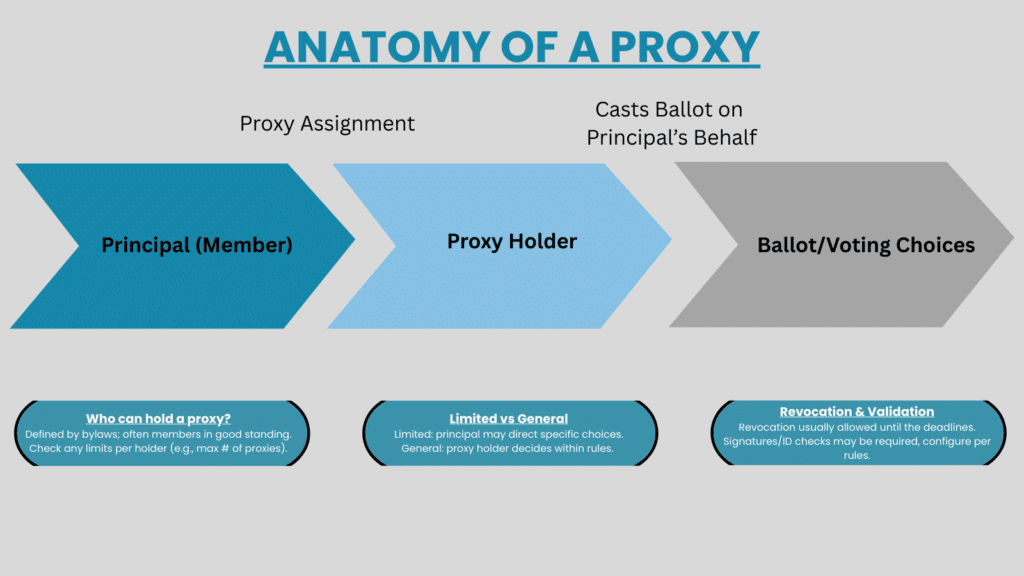 ANATOMY OF A PROXY

Proxy Assignment

Casts Ballot on Principal's Behalf

Principal (Member)

Proxy Holder

Ballot/Voting Choices

Who can hold a proxy?
Defined by bylaws; often members in good standing. Check any limits per holder (e.g., max # of proxies).

Limited vs General
Limited: principal may direct specific choices. General: proxy holder decides within rules.

Revocation & Validation
Revocation usually allowed until the deadlines. Signatures/ID checks may be required, configure per rules.